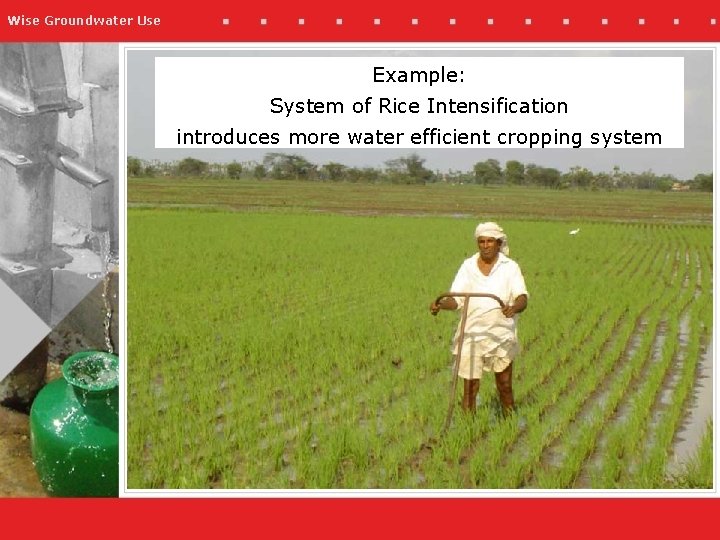 Wise Groundwater Use

Example:
System of Rice Intensification
introduces more water efficient cropping system